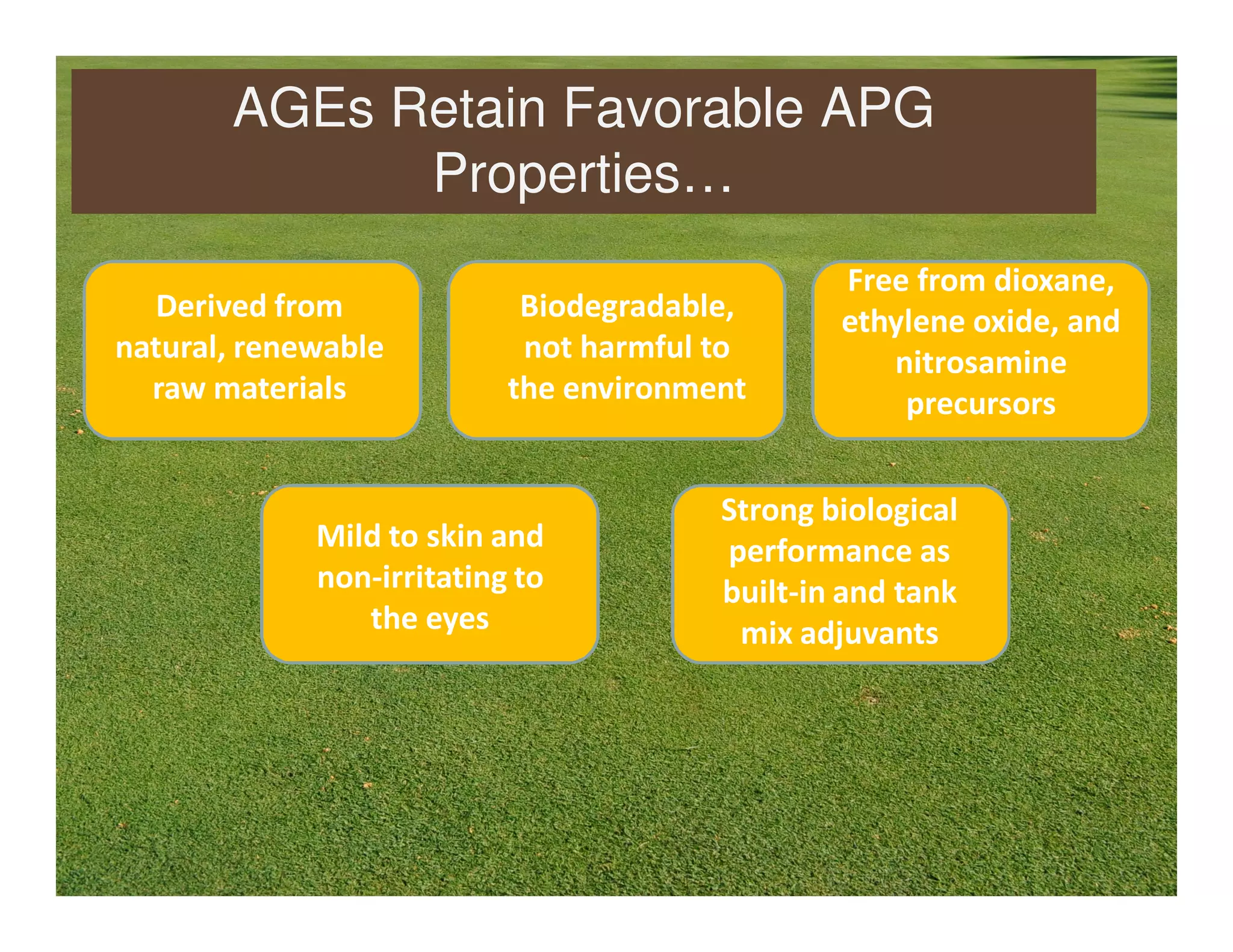 AGEs Retain Favorable APG Properties…

Derived from natural, renewable raw materials

Biodegradable, not harmful to the environment

Free from dioxane, ethylene oxide, and nitrosamine precursors

Mild to skin and non-irritating to the eyes

Strong biological performance as built-in and tank mix adjuvants